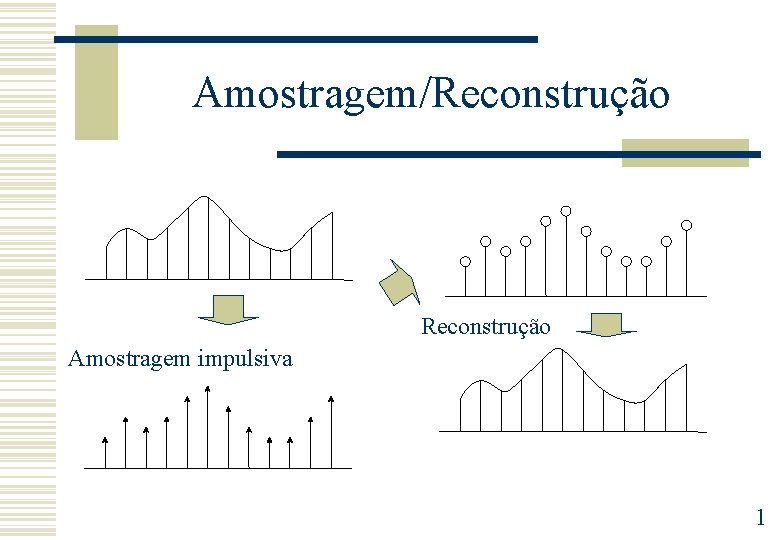 Amostragem/Reconstrução

Amostragem impulsiva

Reconstrução

1